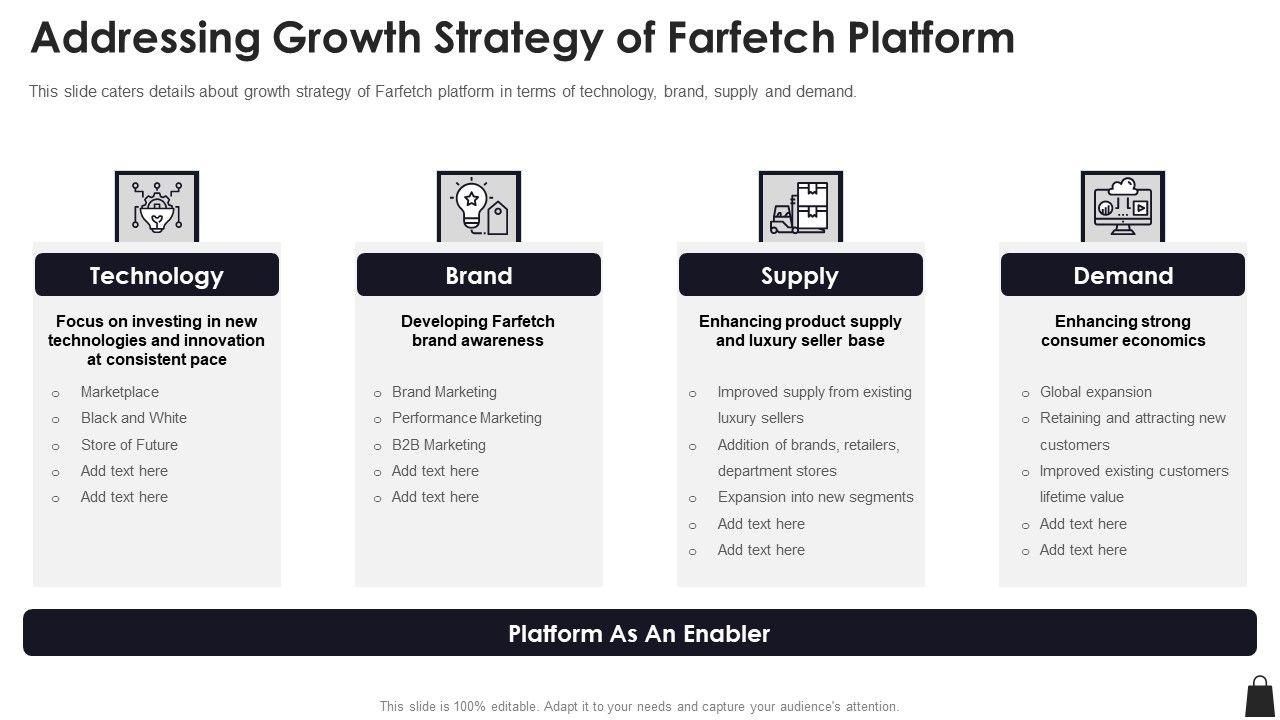 Addressing Growth Strategy of Farfetch Platform

This slide caters details about growth strategy of Farfetch platform in terms of technology, brand, supply and demand.

Technology

Focus on investing in new technologies and innovation at consistent pace

o Marketplace
o Black and White
o Store of Future
o Add text here
o Add text here

Brand

Developing Farfetch brand awareness

o Brand Marketing
o Performance Marketing
o B2B Marketing
o Add text here
o Add text here

Supply

Enhancing product supply and luxury seller base

o Improved supply from existing luxury sellers
o Addition of brands, retailers, department stores
o Expansion into new segments
o Add text here
o Add text here

Demand

Enhancing strong consumer economics

o Global expansion
o Retaining and attracting new customers
o Improved existing customers lifetime value
o Add text here
o Add text here

Platform As An Enabler

This slide is 100% editable. Adapt it to your needs and capture your audience's attention.